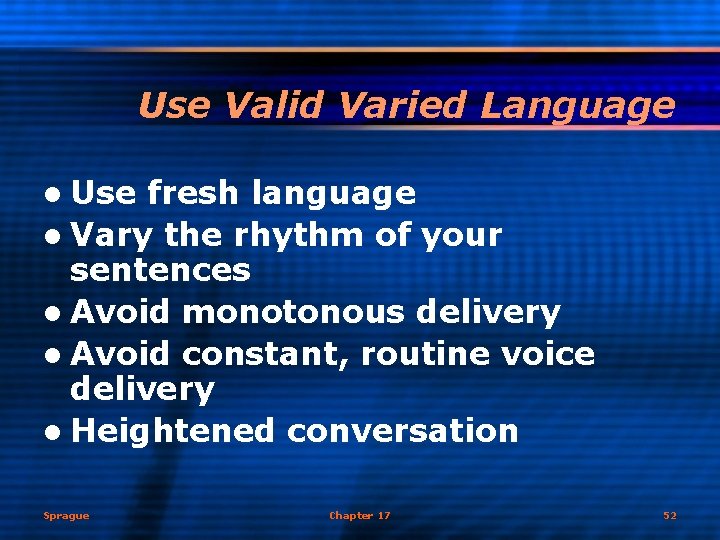 Use Valid Varied Language

• Use fresh language
• Vary the rhythm of your sentences
• Avoid monotonous delivery
• Avoid constant, routine voice delivery
• Heightened conversation

Sprague

Chapter 17

52